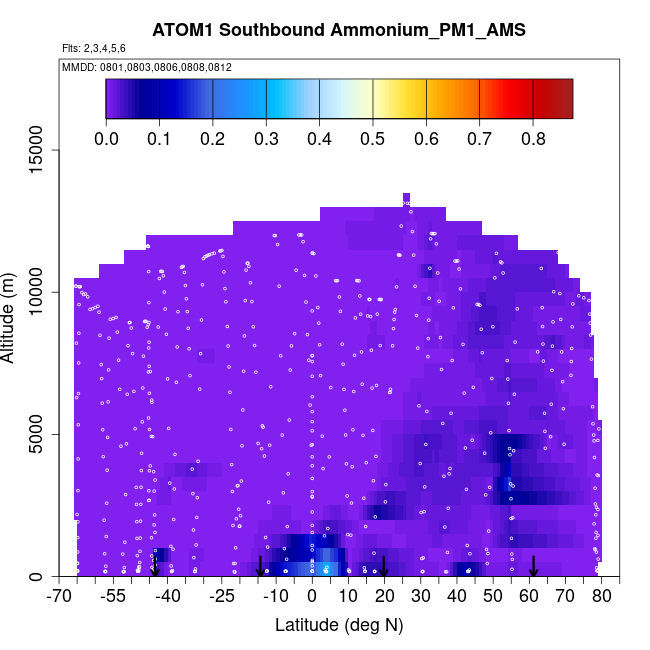 ATOM1 Southbound Ammonium_PM1_AMS

Flts: 2,3,4,5,6

MMDD: 0801,0803,0806,0808,0812

0.0 0.1 0.2 0.3 0.4 0.5 0.6 0.7 0.8

Altitude (m)

15000
10000
5000
0

-70 -55 -40 -25 -10 0 10 20 30 40 50 60 70 80

Latitude (deg N)